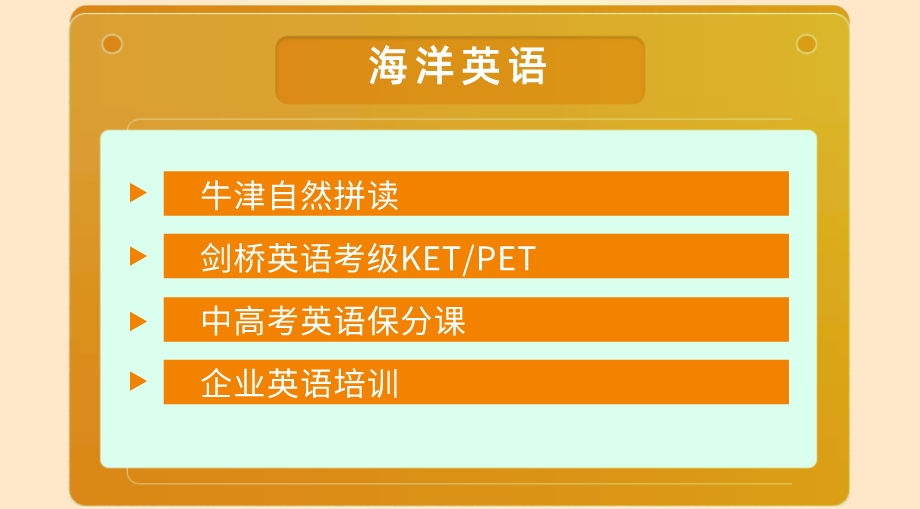 海洋英语

牛津自然拼读

剑桥英语考级KET/PET

中高考英语保分课

企业英语培训